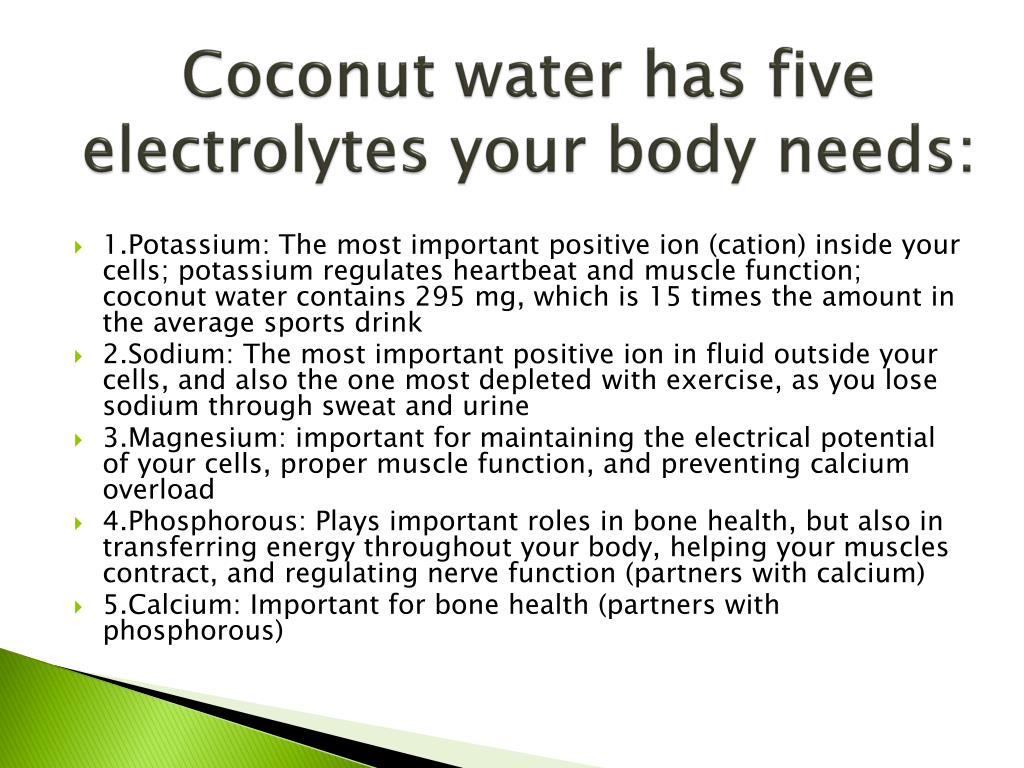 Coconut water has five electrolytes your body needs:

1.Potassium: The most important positive ion (cation) inside your cells; potassium regulates heartbeat and muscle function; coconut water contains 295 mg, which is 15 times the amount in the average sports drink

2.Sodium: The most important positive ion in fluid outside your cells, and also the one most depleted with exercise, as you lose sodium through sweat and urine

3.Magnesium: important for maintaining the electrical potential of your cells, proper muscle function, and preventing calcium overload

4.Phosphorous: Plays important roles in bone health, but also in transferring energy throughout your body, helping your muscles contract, and regulating nerve function (partners with calcium)

5.Calcium: Important for bone health (partners with phosphorous)